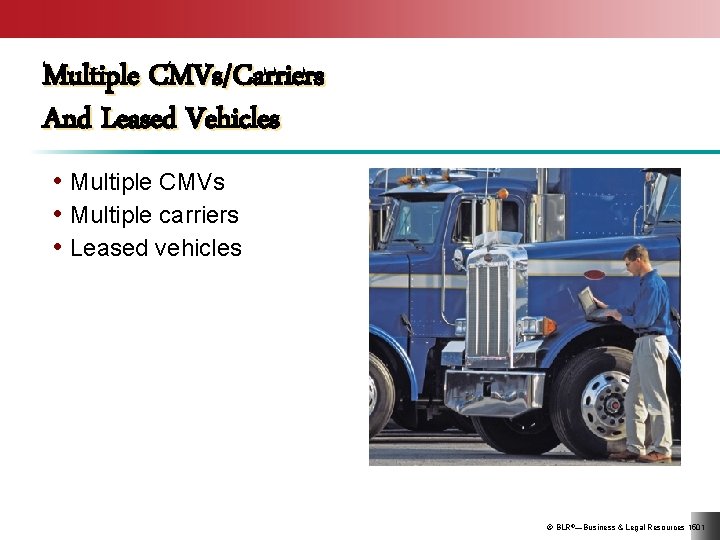 Multiple CMVs/Carriers
And Leased Vehicles

• Multiple CMVs
• Multiple carriers
• Leased vehicles

© BLR®—Business & Legal Resources 1601